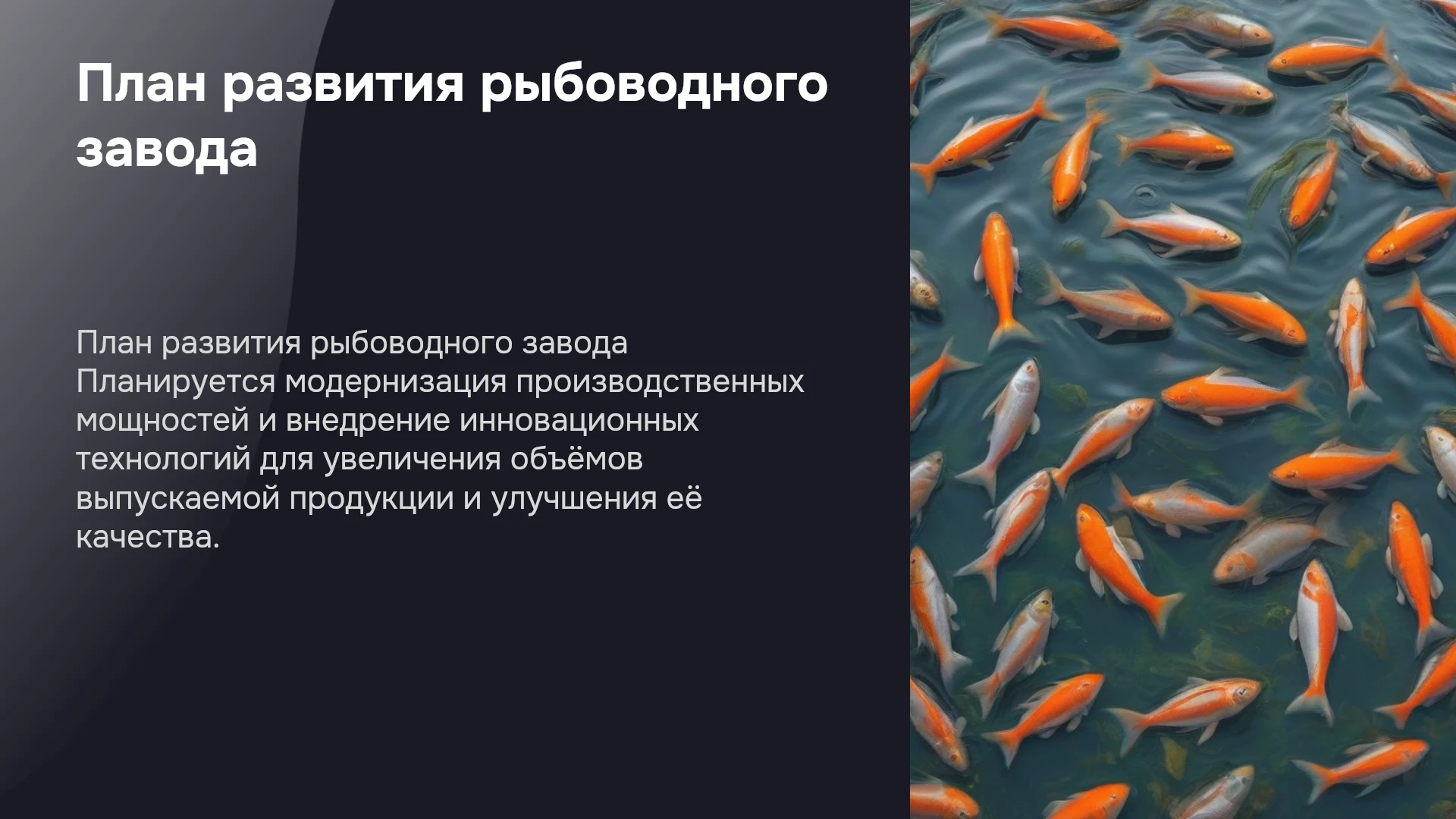 План развития рыбоводного завода

План развития рыбоводного завода
Планируется модернизация производственных мощностей и внедрение инновационных технологий для увеличения объёмов выпускаемой продукции и улучшения её качества.